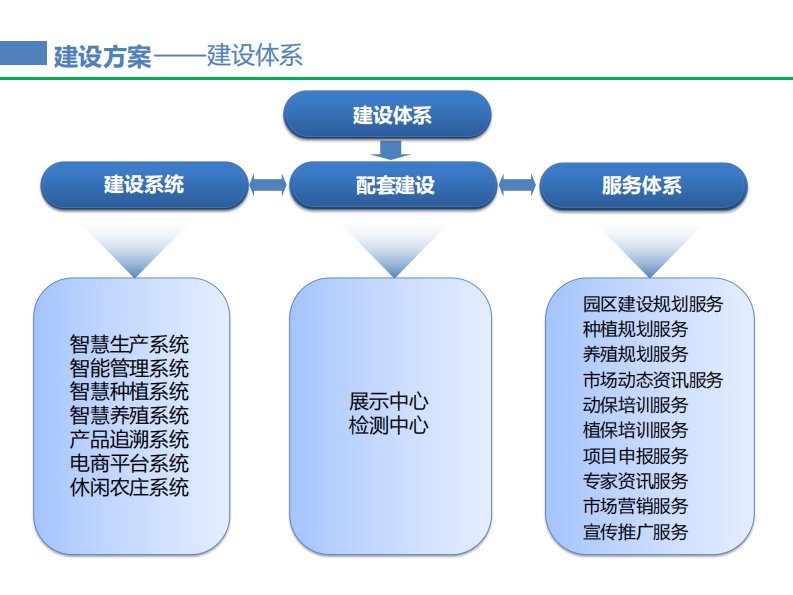 建设方案——建设体系

建设体系

建设系统

配套建设

服务体系

智慧生产系统
智能管理系统
智慧种植系统
智慧养殖系统
产品追溯系统
电商平台系统
休闲农庄系统

展示中心
检测中心

园区建设规划服务
种植规划服务
养殖规划服务
市场动态资讯服务
动保培训服务
植保培训服务
项目申报服务
专家资讯服务
市场营销服务
宣传推广服务